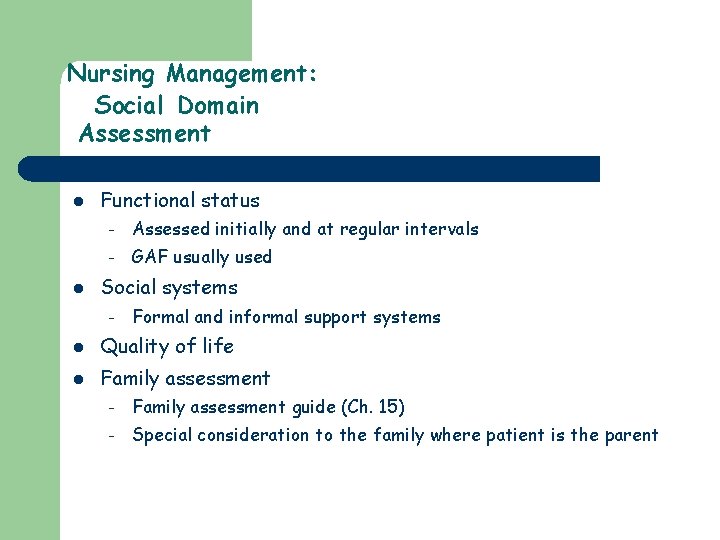 Nursing Management:
Social Domain
Assessment

- Functional status
  - Assessed initially and at regular intervals
  - GAF usually used
- Social systems
  - Formal and informal support systems
- Quality of life
- Family assessment
  - Family assessment guide (Ch. 15)
  - Special consideration to the family where patient is the parent